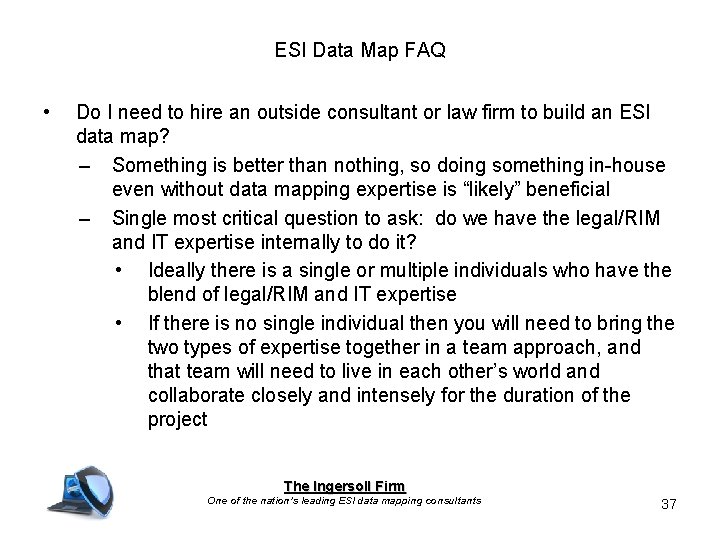 ESI Data Map FAQ

• Do I need to hire an outside consultant or law firm to build an ESI data map?
– Something is better than nothing, so doing something in-house even without data mapping expertise is “likely” beneficial
– Single most critical question to ask: do we have the legal/RIM and IT expertise internally to do it?
• Ideally there is a single or multiple individuals who have the blend of legal/RIM and IT expertise
• If there is no single individual then you will need to bring the two types of expertise together in a team approach, and that team will need to live in each other’s world and collaborate closely and intensely for the duration of the project

The Ingersoll Firm
One of the nation’s leading ESI data mapping consultants

37